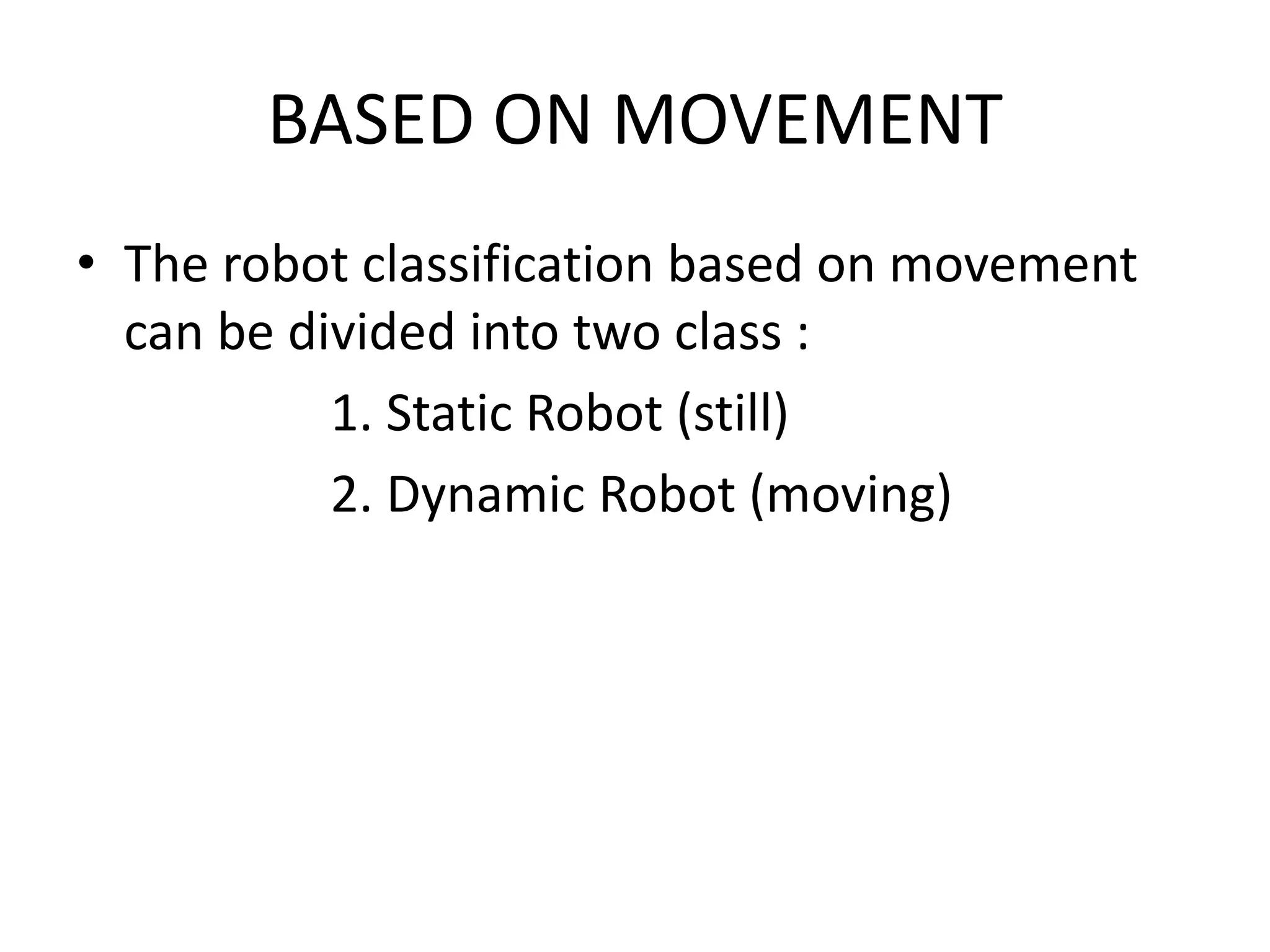 BASED ON MOVEMENT

• The robot classification based on movement can be divided into two class :

1. Static Robot (still)

2. Dynamic Robot (moving)